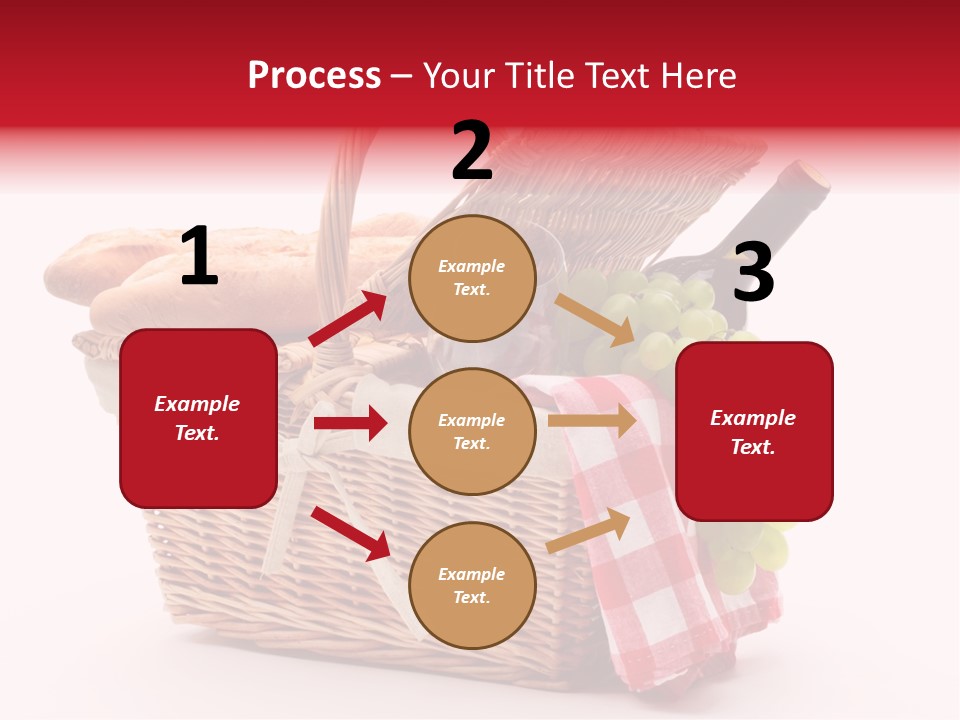 Process – Your Title Text Here

1

Example Text.

2

Example Text.

Example Text.

Example Text.

3

Example Text.